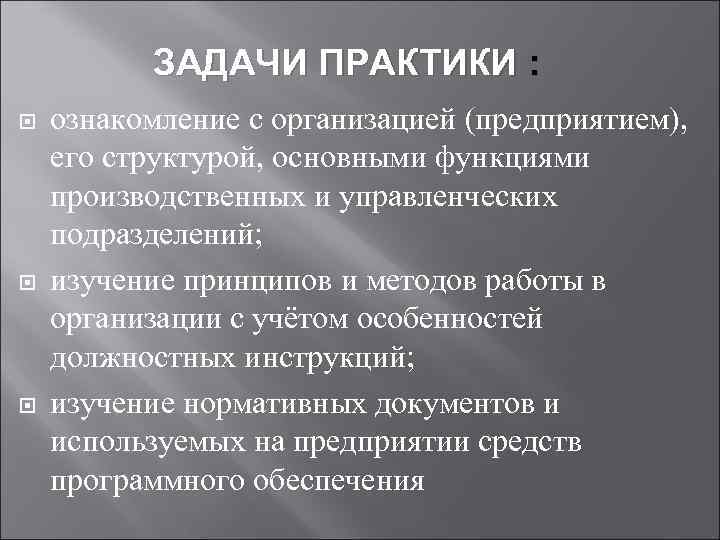 ЗАДАЧИ ПРАКТИКИ :

ознакомление с организацией (предприятием), его структурой, основными функциями производственных и управленческих подразделений;

изучение принципов и методов работы в организации с учётом особенностей должностных инструкций;

изучение нормативных документов и используемых на предприятии средств программного обеспечения